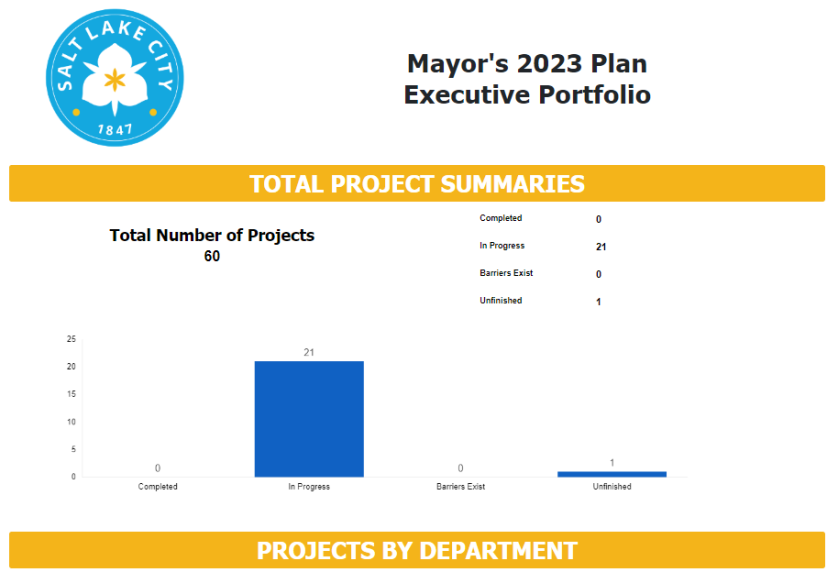 SALT LAKE CITY
1847

Mayor's 2023 Plan
Executive Portfolio

TOTAL PROJECT SUMMARIES

Total Number of Projects
60

| Completed | 0 |
|---|---|
| In Progress | 21 |
| Barriers Exist | 0 |
| Unfinished | 1 |

25
20
15
10
5
0

0
21
0
1

Completed
In Progress
Barriers Exist
Unfinished

PROJECTS BY DEPARTMENT